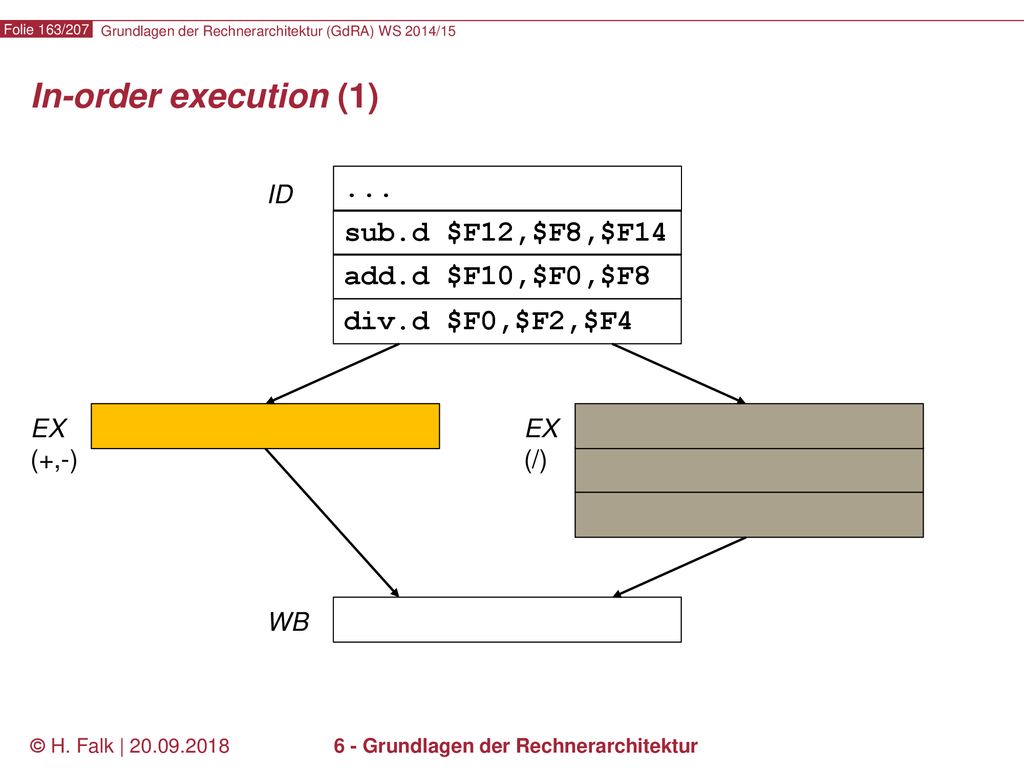 Folie 163/207 Grundlagen der Rechnerarchitektur (GdRA) WS 2014/15

In-order execution (1)

ID
...
sub.d \$F12,\$F8,\$F14
add.d \$F10,\$F0,\$F8
div.d \$F0,\$F2,\$F4

EX
(+,-)

EX
(/)

WB

© H. Falk | 20.09.2018

6 - Grundlagen der Rechnerarchitektur